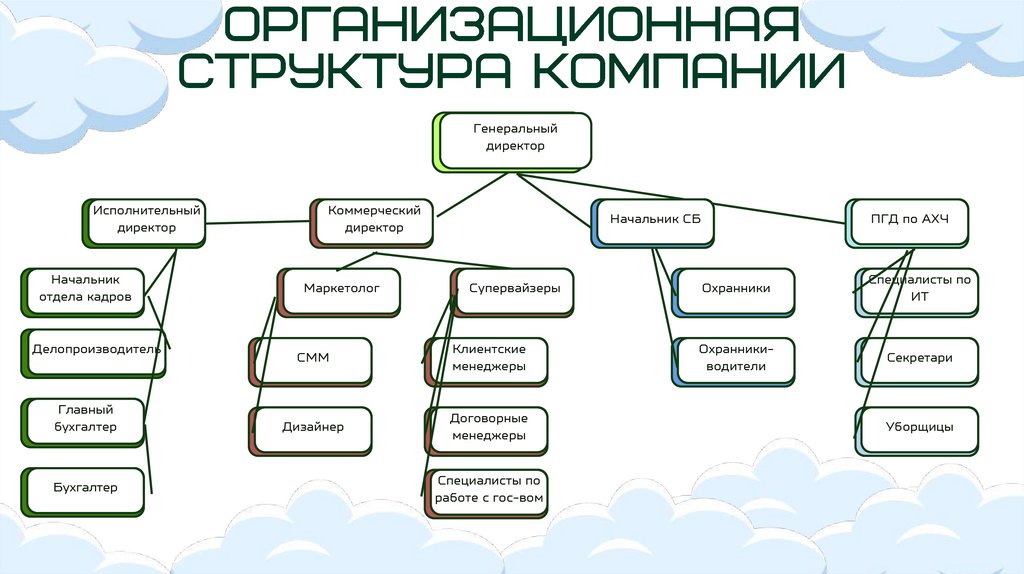 ОРГАНИЗАЦИОННАЯ СТРУКТУРА КОМПАНИИ

Генеральный директор

Исполнительный директор

Коммерческий директор

Начальник СБ

ПГД по АХЧ

Начальник отдела кадров

Делопроизводитель

Главный бухгалтер

Бухгалтер

Маркетолог

СММ

Дизайнер

Супервайзеры

Клиентские менеджеры

Договорные менеджеры

Специалисты по работе с гос-вом

Охранники

Охранники-водители

Специалисты по ИТ

Секретари

Уборщицы